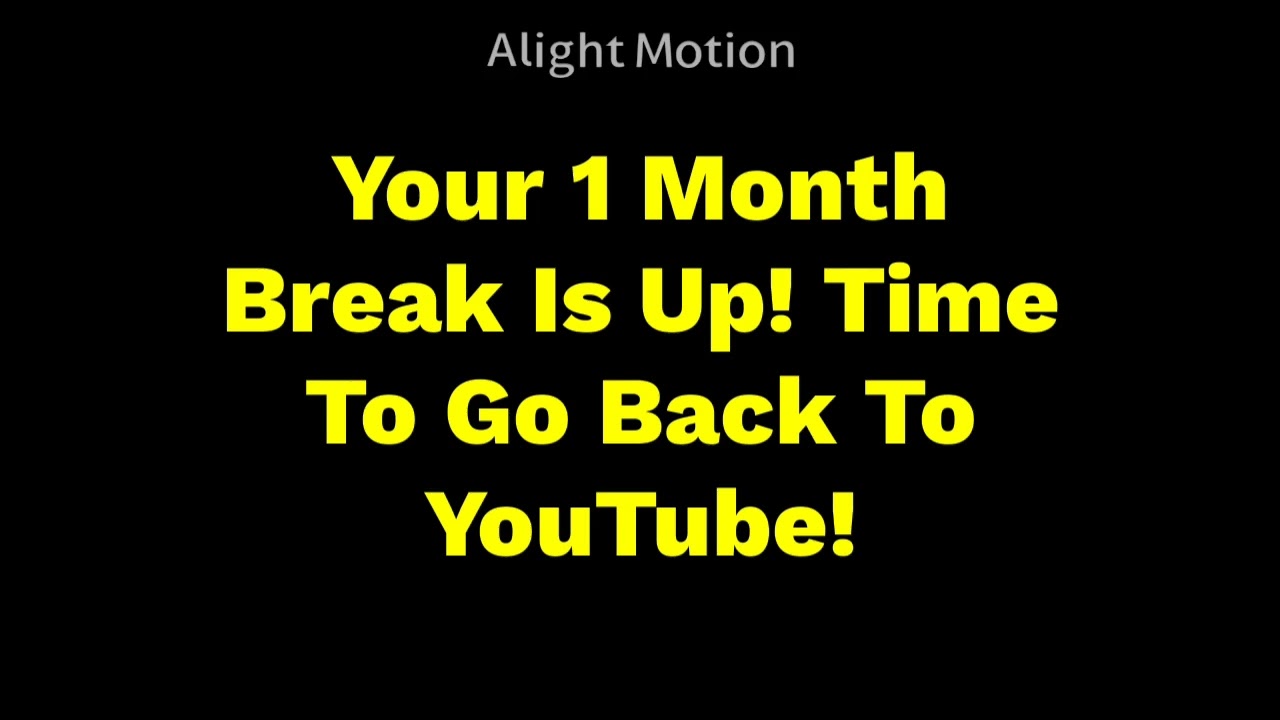 Alight Motion

Your 1 Month Break Is Up! Time To Go Back To YouTube!